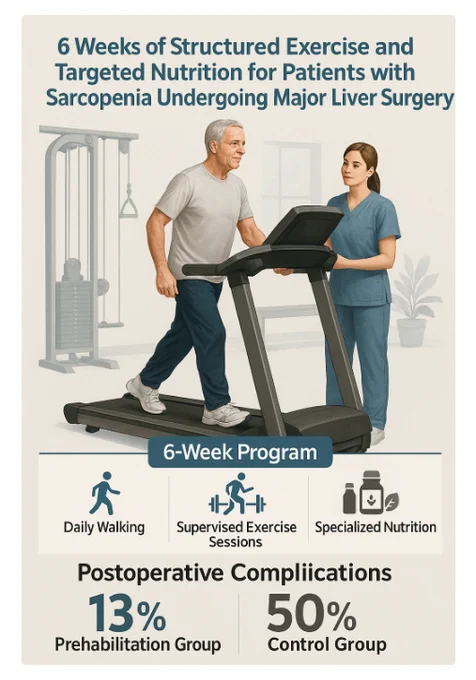 6 Weeks of Structured Exercise and Targeted Nutrition for Patients with Sarcopenia Undergoing Major Liver Surgery

6-Week Program

Daily Walking

Supervised Exercise Sessions

Specialized Nutrition

Postoperative Compliications

13%
Prehabilitation Group

50%
Control Group